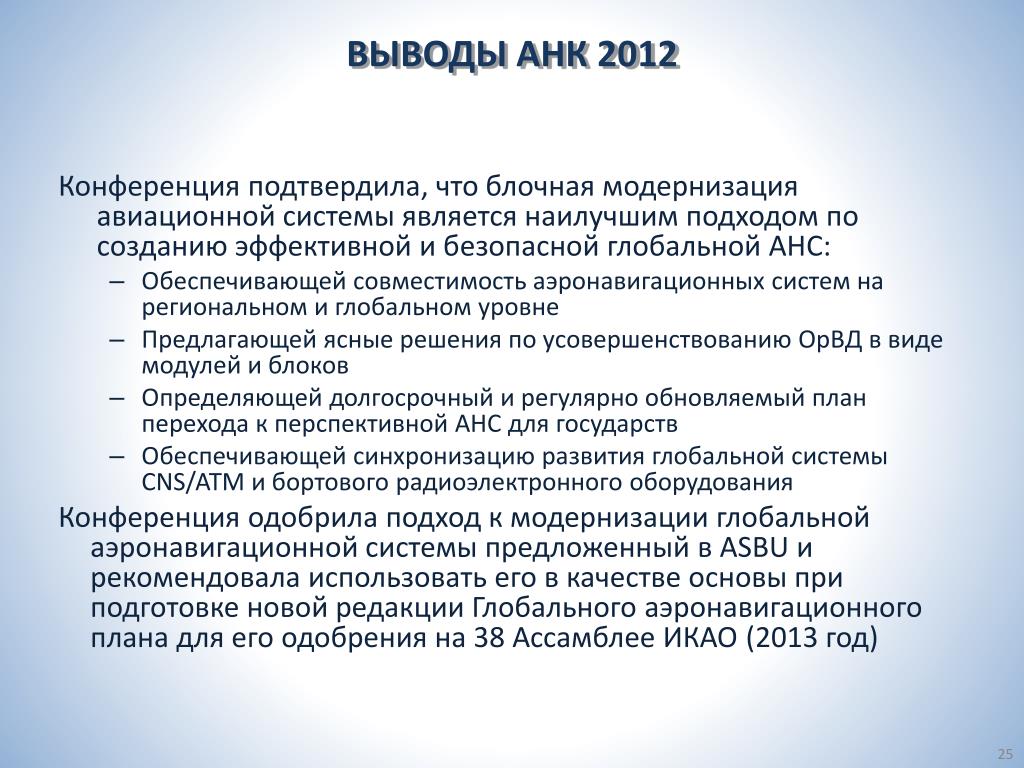 ВЫВОДЫ АНК 2012

Конференция подтвердила, что блочная модернизация авиационной системы является наилучшим подходом по созданию эффективной и безопасной глобальной АНС:

– Обеспечивающей совместимость аэронавигационных систем на региональном и глобальном уровне
– Предлагающей ясные решения по усовершенствованию ОрВД в виде модулей и блоков
– Определяющей долгосрочный и регулярно обновляемый план перехода к перспективной АНС для государств
– Обеспечивающей синхронизацию развития глобальной системы CNS/ATM и бортового радиоэлектронного оборудования

Конференция одобрила подход к модернизации глобальной аэронавигационной системы предложенный в ASBU и рекомендовала использовать его в качестве основы при подготовке новой редакции Глобального аэронавигационного плана для его одобрения на 38 Ассамблее ИКАО (2013 год)

25